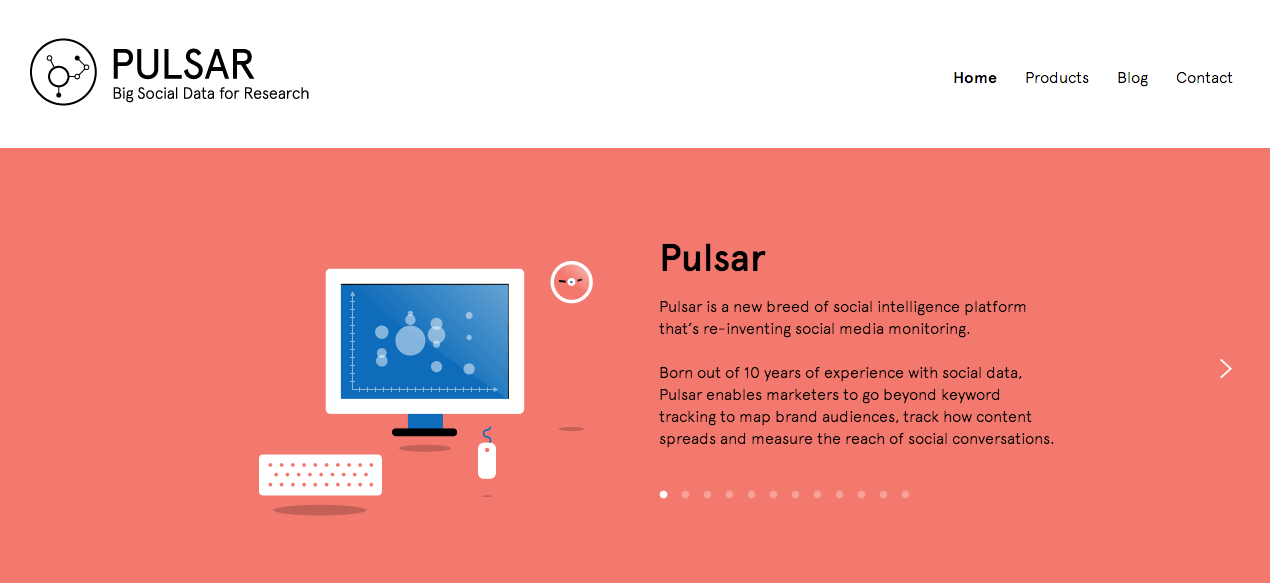 PULSAR
Big Social Data for Research

Home Products Blog Contact

Pulsar

Pulsar is a new breed of social intelligence platform that's re-inventing social media monitoring.

Born out of 10 years of experience with social data, Pulsar enables marketers to go beyond keyword tracking to map brand audiences, track how content spreads and measure the reach of social conversations.